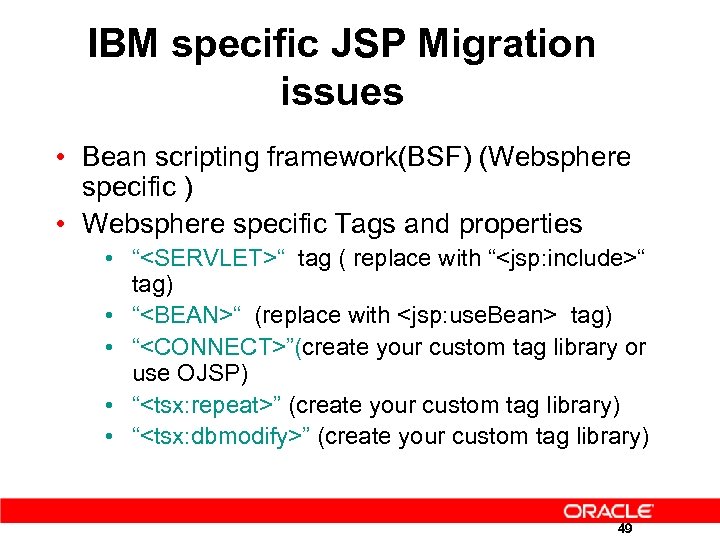 IBM specific JSP Migration issues

• Bean scripting framework(BSF) (Websphere specific )
• Websphere specific Tags and properties
  • “<SERVLET>“ tag ( replace with “<jsp:include>“ tag)
  • “<BEAN>“ (replace with <jsp:useBean> tag)
  • “<CONNECT>”(create your custom tag library or use OJSP)
  • “<tsx:repeat>” (create your custom tag library)
  • “<tsx:dbmodify>” (create your custom tag library)

ORACLE

49